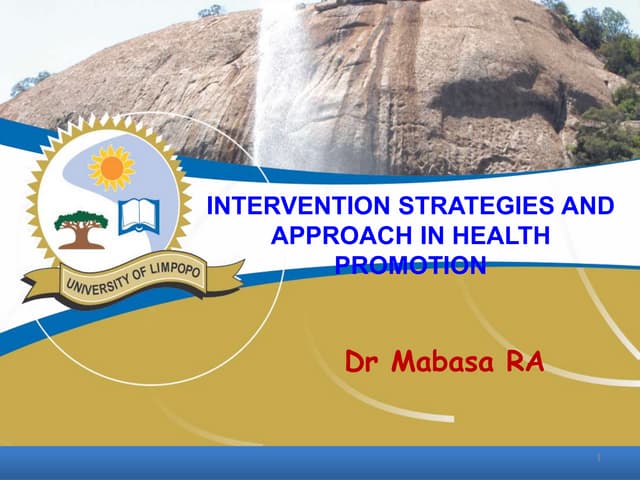 UNIVERSITY OF LIMPOPO

INTERVENTION STRATEGIES AND APPROACH IN HEALTH PROMOTION

Dr Mabasa RA

1